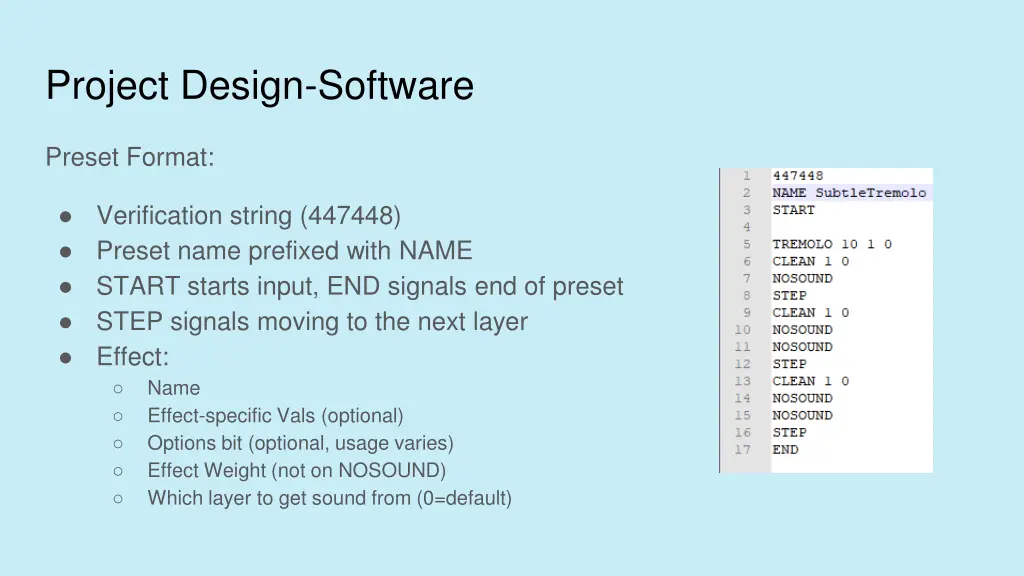 Project Design-Software

Preset Format:

● Verification string (447448)
● Preset name prefixed with NAME
● START starts input, END signals end of preset
● STEP signals moving to the next layer
● Effect:
  ○ Name
  ○ Effect-specific Vals (optional)
  ○ Options bit (optional, usage varies)
  ○ Effect Weight (not on NOSOUND)
  ○ Which layer to get sound from (0=default)

1 447448
2 NAME SubtleTremolo
3 START
4
5 TREMOLO 10 1 0
6 CLEAN 1 0
7 NOSOUND
8 STEP
9 CLEAN 1 0
10 NOSOUND
11 NOSOUND
12 STEP
13 CLEAN 1 0
14 NOSOUND
15 NOSOUND
16 STEP
17 END